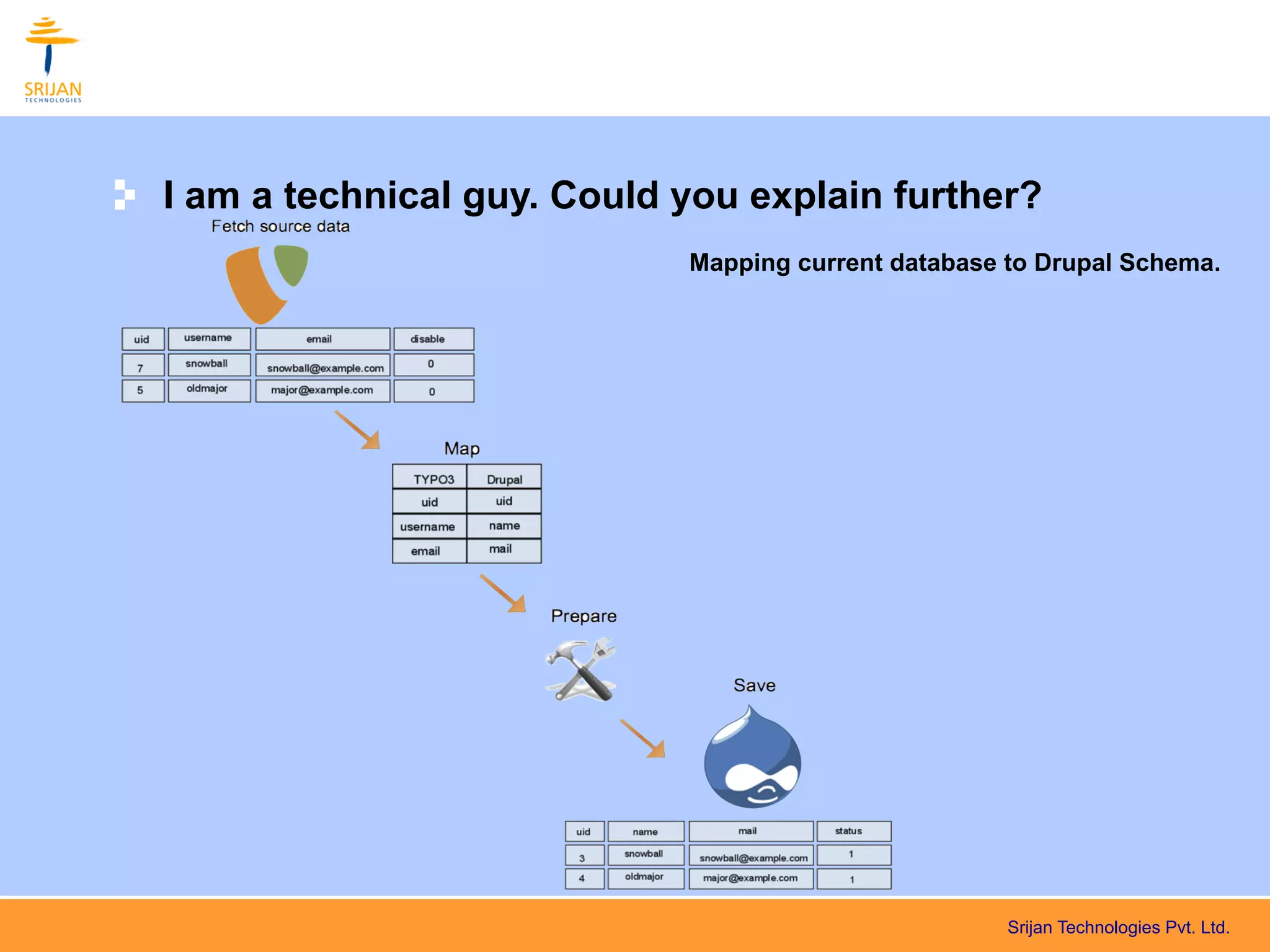 SRIJAN
TECHNOLOGIES

I am a technical guy. Could you explain further?

Fetch source data

Mapping current database to Drupal Schema.

| uid | username | email | disable |
|---|---|---|---|
| 7 | snowball | snowball@example.com | 0 |
| 5 | oldmajor | major@example.com | 0 |

Map

| TYPO3 | Drupal |
|---|---|
| uid | uid |
| username | name |
| email | mail |

Prepare

Save

| uid | name | mail | status |
|---|---|---|---|
| 3 | snowball | snowball@example.com | 1 |
| 4 | oldmajor | major@example.com | 1 |

Srijan Technologies Pvt. Ltd.